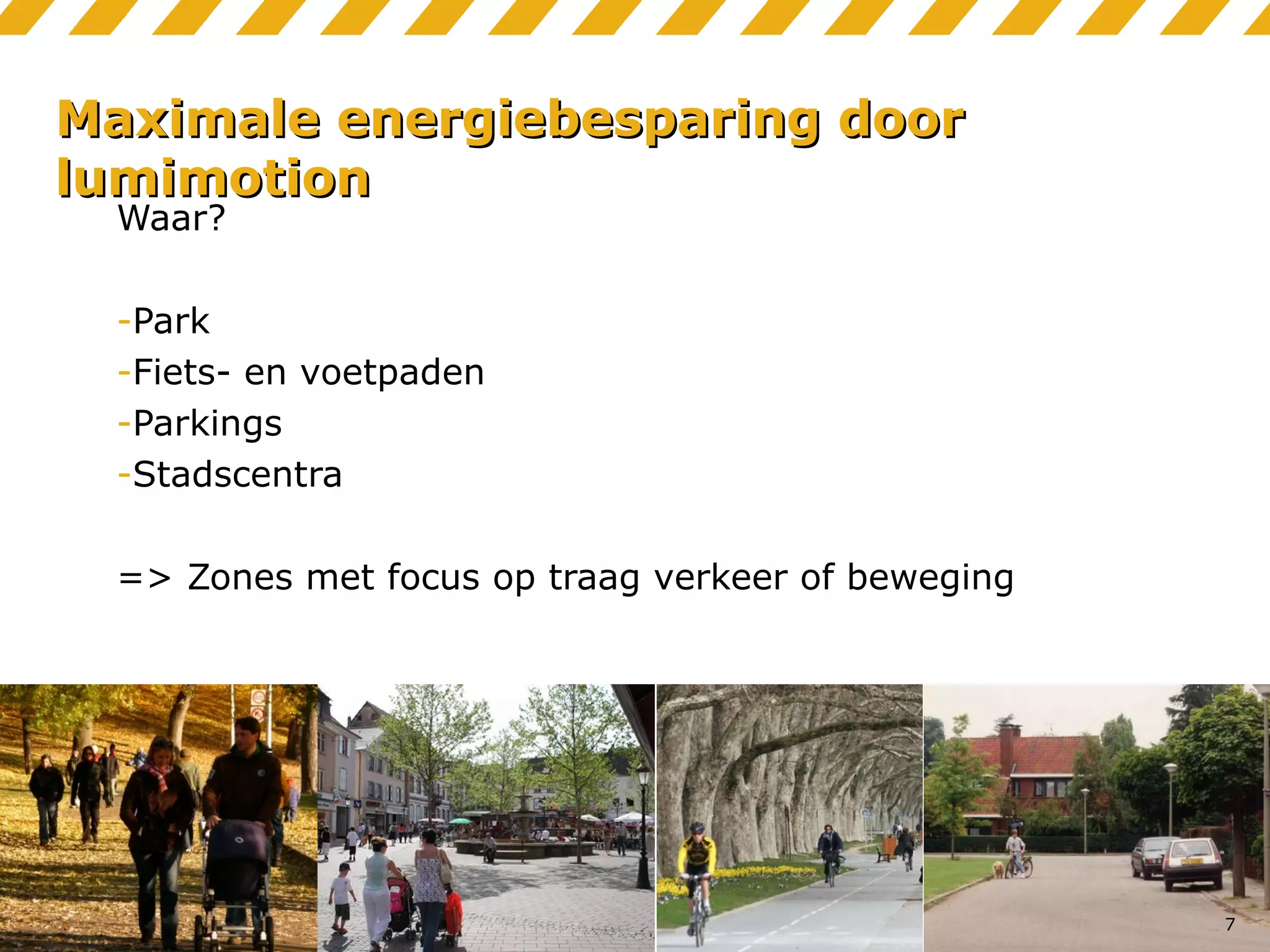 Maximale energiebesparing door lumimotion

Waar?

-Park
-Fiets- en voetpaden
-Parkings
-Stadscentra

=> Zones met focus op traag verkeer of beweging

7